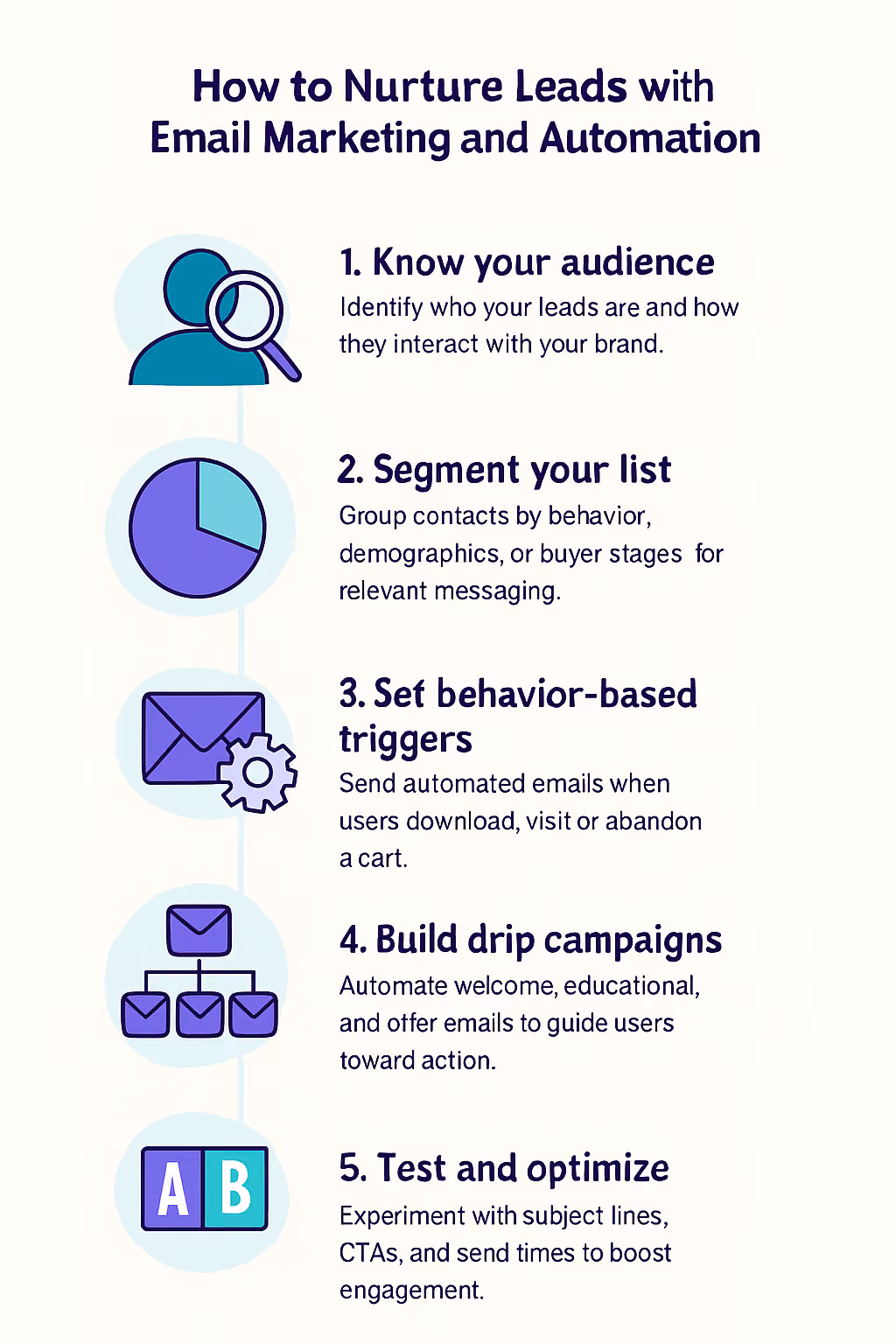 How to Nurture Leads with Email Marketing and Automation

1. Know your audience
Identify who your leads are and how they interact with your brand.

2. Segment your list
Group contacts by behavior, demographics, or buyer stages for relevant messaging.

3. Set behavior-based triggers
Send automated emails when users download, visit or abandon a cart.

4. Build drip campaigns
Automate welcome, educational, and offer emails to guide users toward action.

A B

5. Test and optimize
Experiment with subject lines, CTAs, and send times to boost engagement.